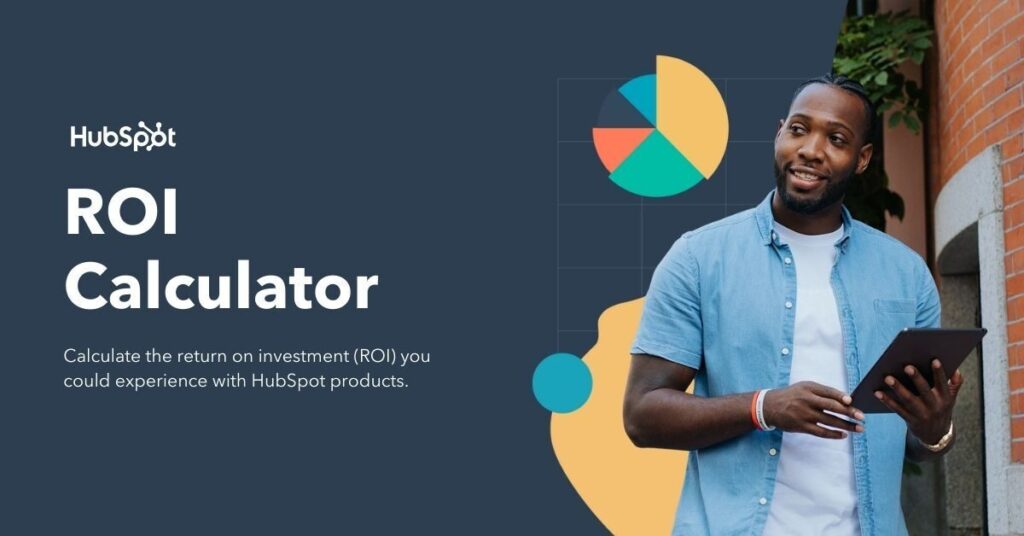 HubSpot

ROI Calculator

Calculate the return on investment (ROI) you could experience with HubSpot products.